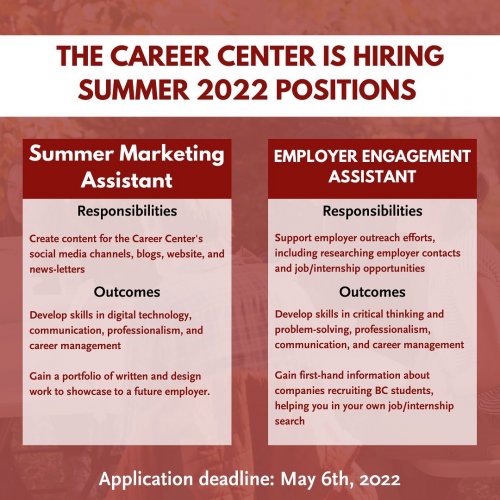 THE CAREER CENTER IS HIRING SUMMER 2022 POSITIONS

Summer Marketing Assistant

Responsibilities

Create content for the Career Center's social media channels, blogs, website, and news-letters

Outcomes

Develop skills in digital technology, communication, professionalism, and career management

Gain a portfolio of written and design work to showcase to a future employer.

EMPLOYER ENGAGEMENT ASSISTANT

Responsibilities

Support employer outreach efforts, including researching employer contacts and job/internship opportunities

Outcomes

Develop skills in critical thinking and problem-solving, professionalism, communication, and career management

Gain first-hand information about companies recruiting BC students, helping you in your own job/internship search

Application deadline: May 6th, 2022